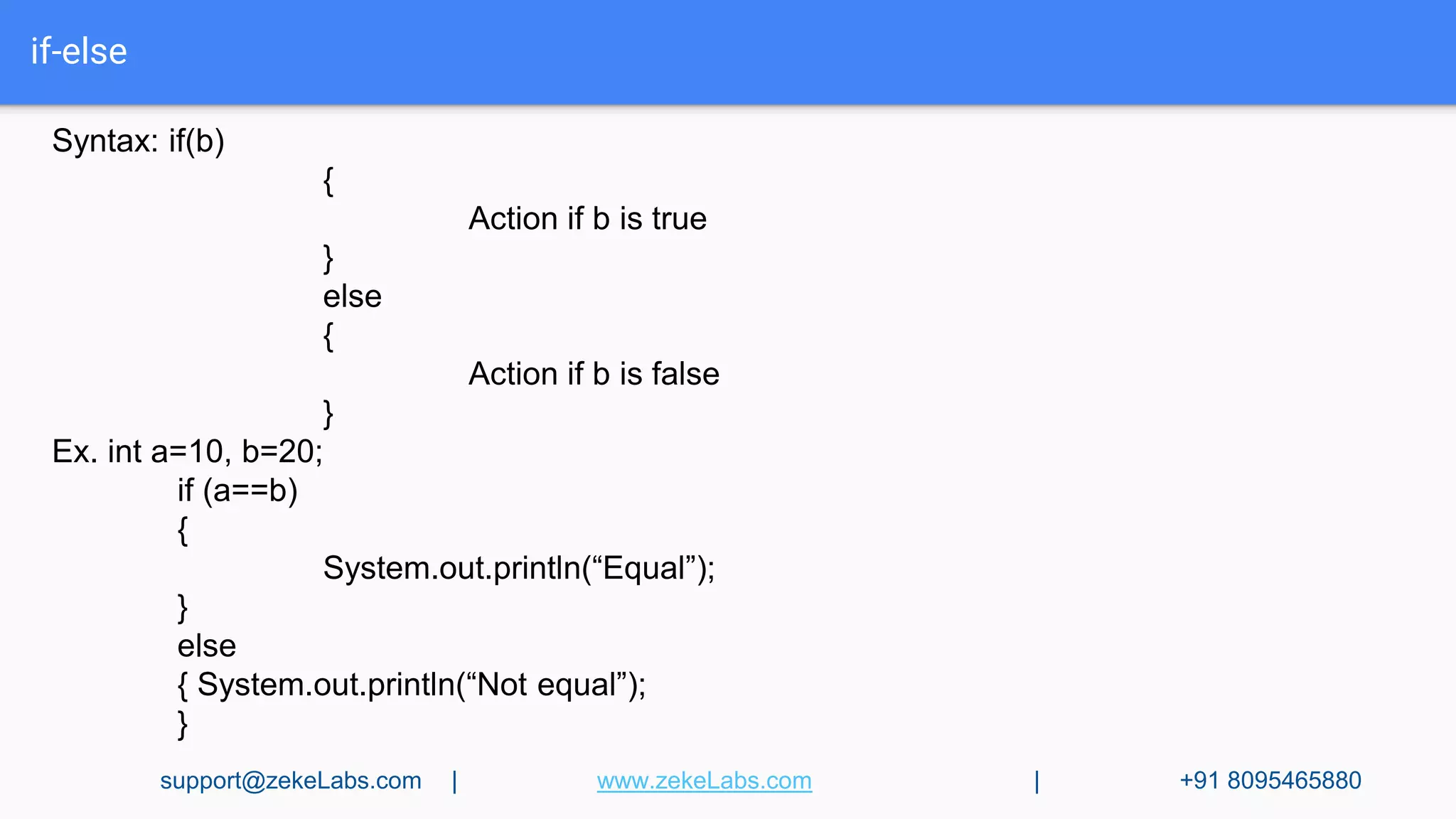 if-else

Syntax: if(b)
{
Action if b is true
}
else
{
Action if b is false
}
Ex. int a=10, b=20;
if (a==b)
{
System.out.println(“Equal”);
}
else
{ System.out.println(“Not equal”);
}

support@zekeLabs.com | www.zekeLabs.com | +91 8095465880